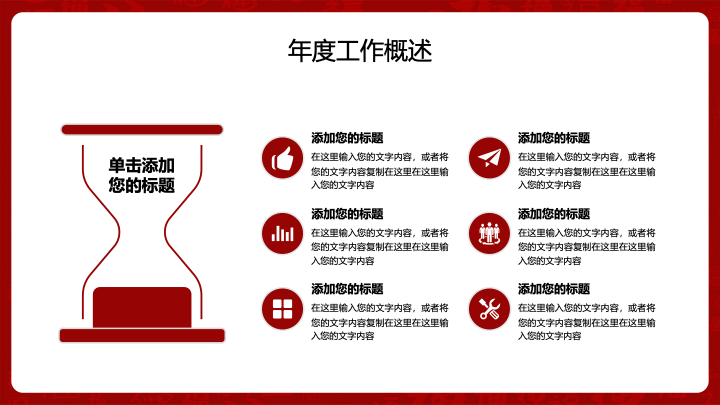 年度工作概述

单击添加您的标题

添加您的标题

在这里输入您的文字内容，或者将您的文字内容复制在这里在这里输入您的文字内容

添加您的标题

在这里输入您的文字内容，或者将您的文字内容复制在这里在这里输入您的文字内容

添加您的标题

在这里输入您的文字内容，或者将您的文字内容复制在这里在这里输入您的文字内容

添加您的标题

在这里输入您的文字内容，或者将您的文字内容复制在这里在这里输入您的文字内容

添加您的标题

在这里输入您的文字内容，或者将您的文字内容复制在这里在这里输入您的文字内容

添加您的标题

在这里输入您的文字内容，或者将您的文字内容复制在这里在这里输入您的文字内容